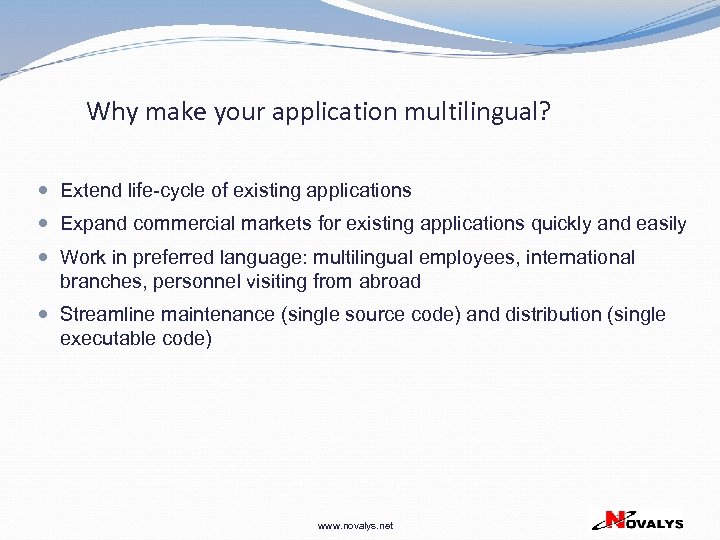 Why make your application multilingual?

- Extend life-cycle of existing applications
- Expand commercial markets for existing applications quickly and easily
- Work in preferred language: multilingual employees, international branches, personnel visiting from abroad
- Streamline maintenance (single source code) and distribution (single executable code)

www.novalys.net

NOVALYS